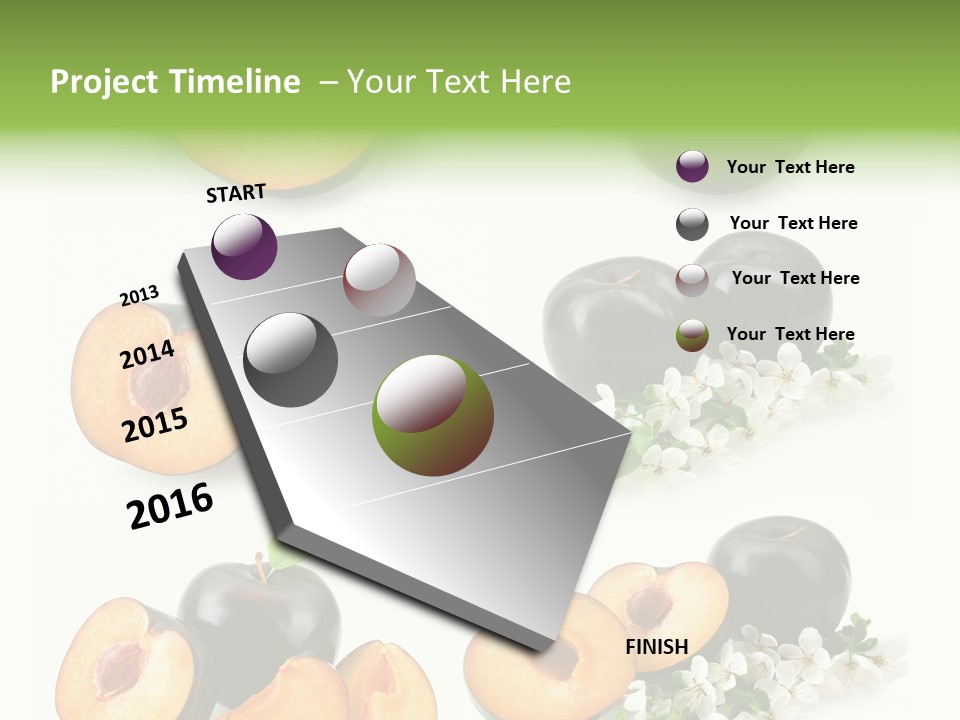 Project Timeline – Your Text Here

START

2013

2014

2015

2016

FINISH

Your Text Here

Your Text Here

Your Text Here

Your Text Here